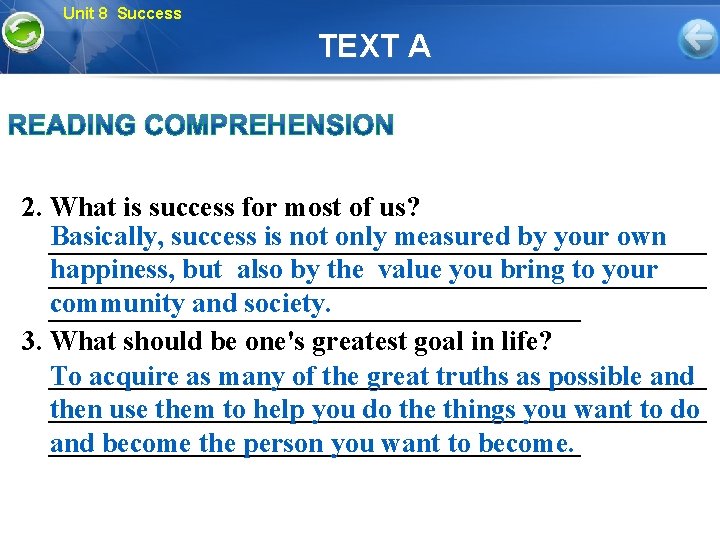 Unit 8 Success

TEXT A

READING COMPREHENSION

2. What is success for most of us?

Basically, success is not only measured by your own happiness, but also by the value you bring to your community and society.

3. What should be one's greatest goal in life?

To acquire as many of the great truths as possible and then use them to help you do the things you want to do and become the person you want to become.